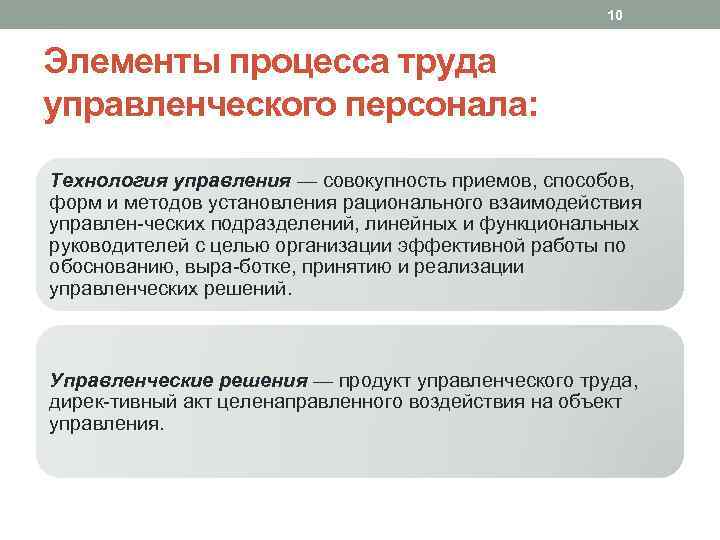 10

Элементы процесса труда управленческого персонала:

Технология управления — совокупность приемов, способов, форм и методов установления рационального взаимодействия управлен-ческих подразделений, линейных и функциональных руководителей с целью организации эффективной работы по обоснованию, выра-ботке, принятию и реализации управленческих решений.

Управленческие решения — продукт управленческого труда, дирек-тивный акт целенаправленного воздействия на объект управления.